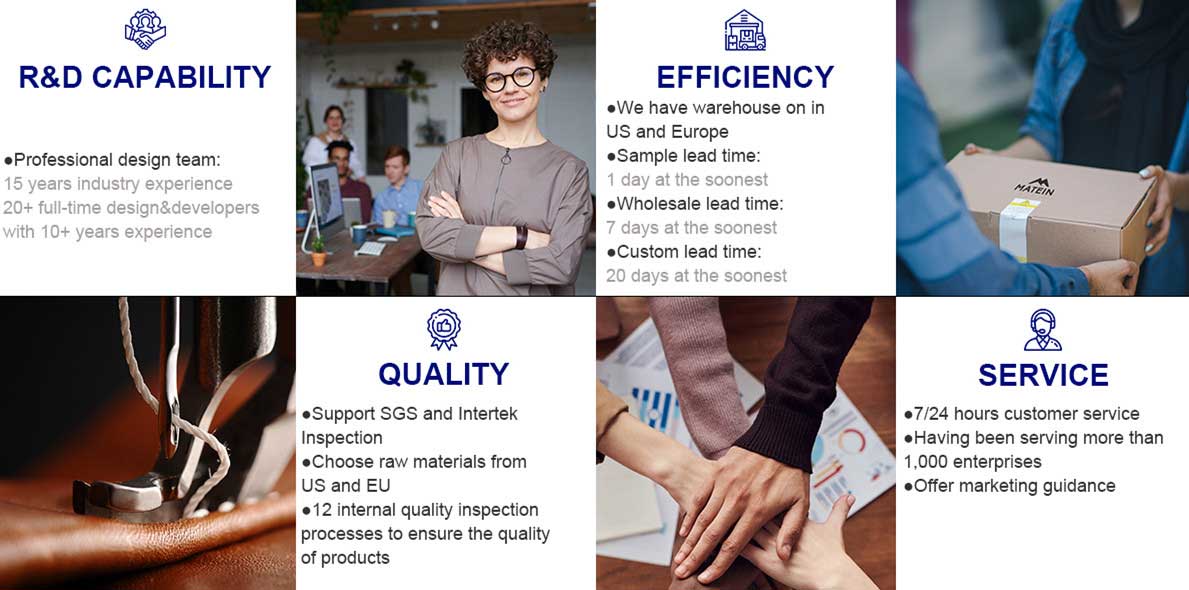 R&D CAPABILITY

●Professional design team:
15 years industry experience
20+ full-time design&developers with 10+ years experience

EFFICIENCY

●We have warehouse on in US and Europe
●Sample lead time:
1 day at the soonest
●Wholesale lead time:
7 days at the soonest
●Custom lead time:
20 days at the soonest

MATEIN

QUALITY

●Support SGS and Intertek Inspection
●Choose raw materials from US and EU
●12 internal quality inspection processes to ensure the quality of products

SERVICE

●7/24 hours customer service
●Having been serving more than 1,000 enterprises
●Offer marketing guidance